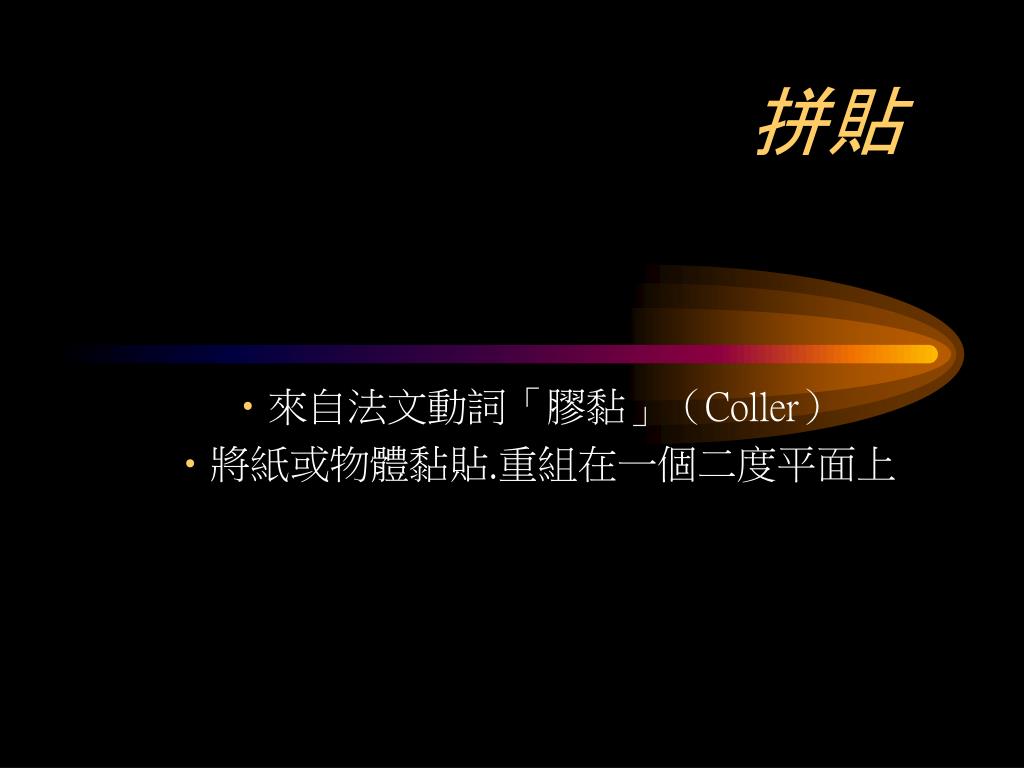 拼貼

• 來自法文動詞「膠黏」（Coller）
• 將紙或物體黏貼.重組在一個二度平面上